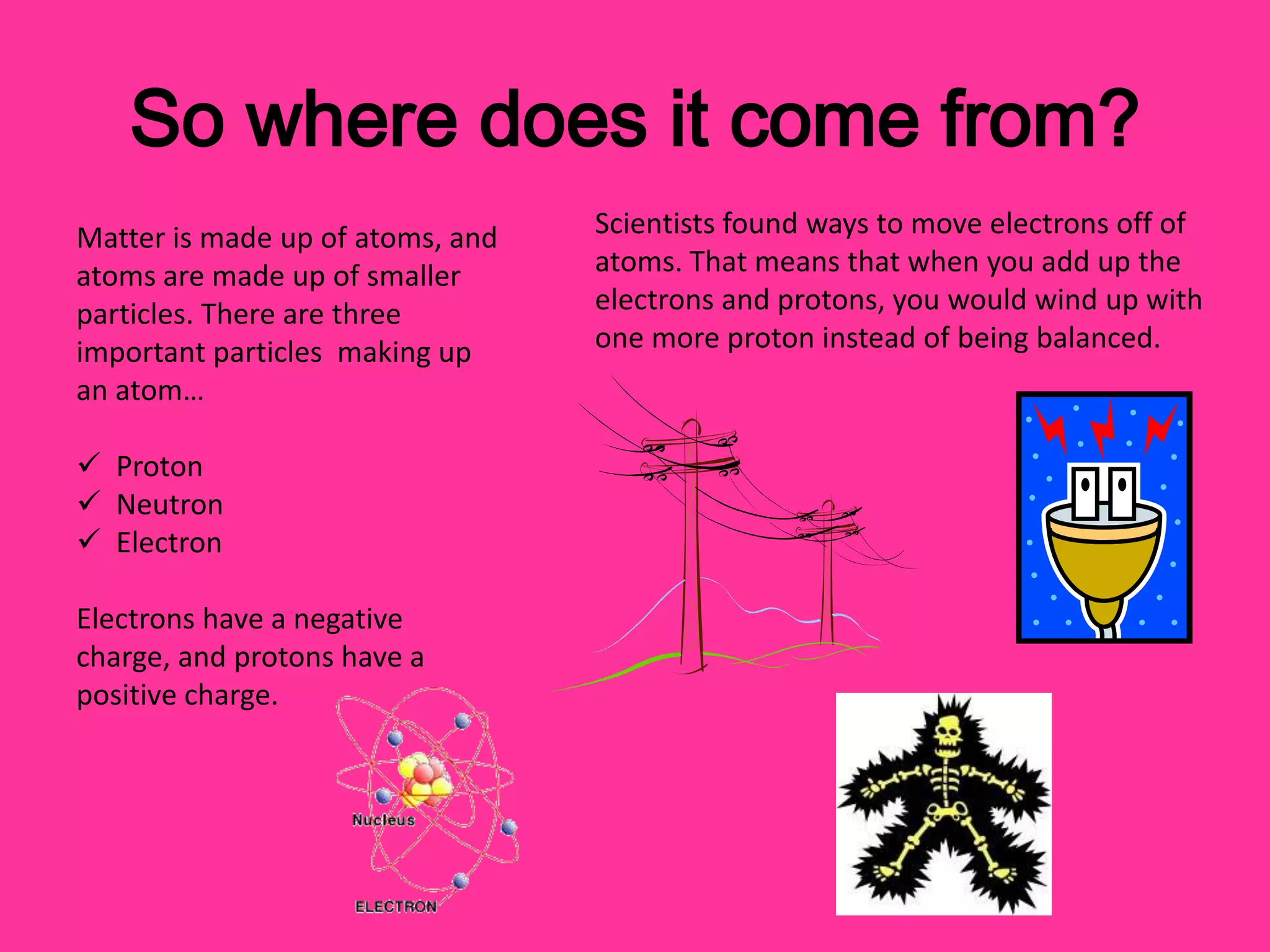 So where does it come from?

Matter is made up of atoms, and atoms are made up of smaller particles. There are three important particles making up an atom…

✓ Proton
✓ Neutron
✓ Electron

Electrons have a negative charge, and protons have a positive charge.

Nucleus

ELECTRON

Scientists found ways to move electrons off of atoms. That means that when you add up the electrons and protons, you would wind up with one more proton instead of being balanced.